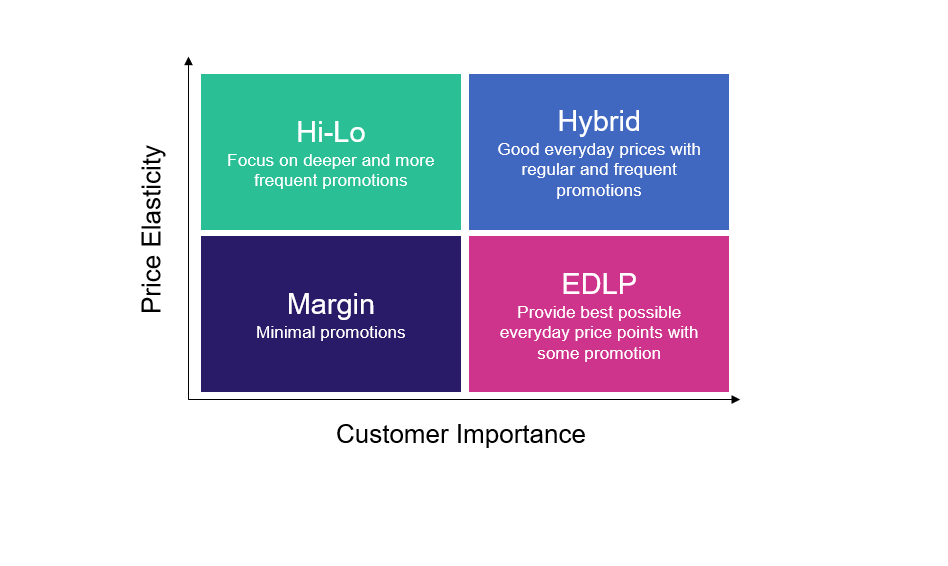 Price Elasticity

Hi-Lo
Focus on deeper and more frequent promotions

Hybrid
Good everyday prices with regular and frequent promotions

Margin
Minimal promotions

EDLP
Provide best possible everyday price points with some promotion

Customer Importance